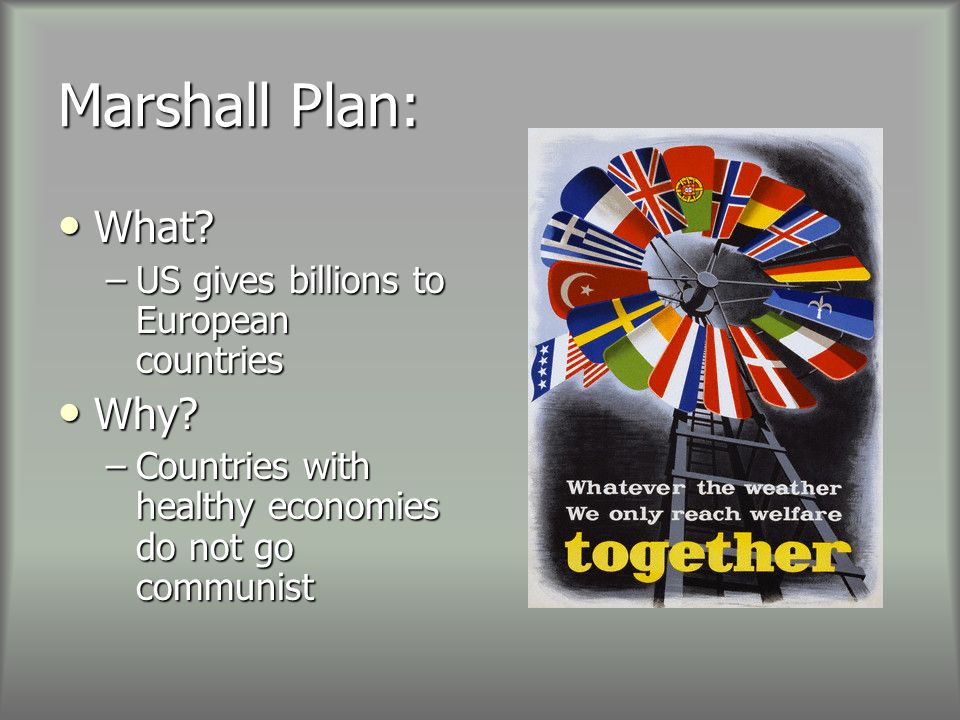 Marshall Plan:

• What?
– US gives billions to European countries
• Why?
– Countries with healthy economies do not go communist

Whatever the weather
We only reach welfare
together